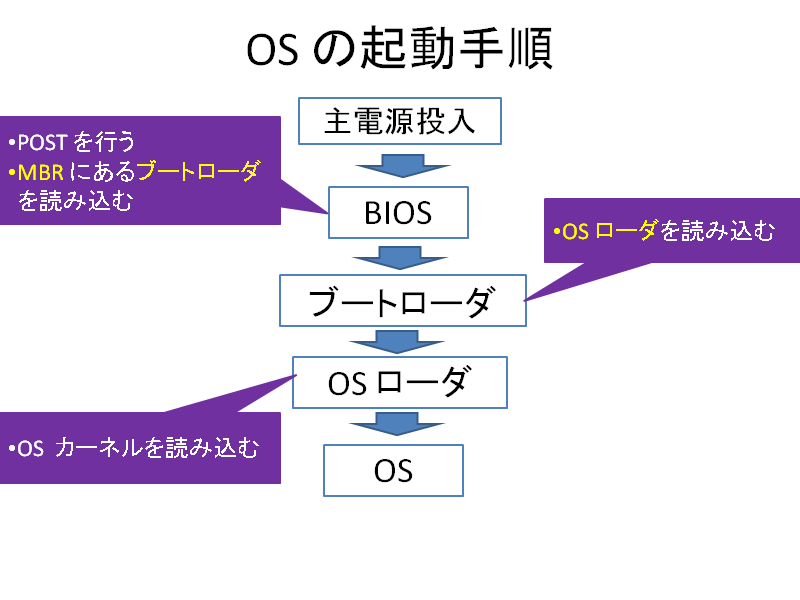 OS の起動手順

主電源投入

•POST を行う
•MBR にあるブートローダを読み込む

BIOS

•OS ローダを読み込む

ブートローダ

OS ローダ

•OS カーネルを読み込む

OS